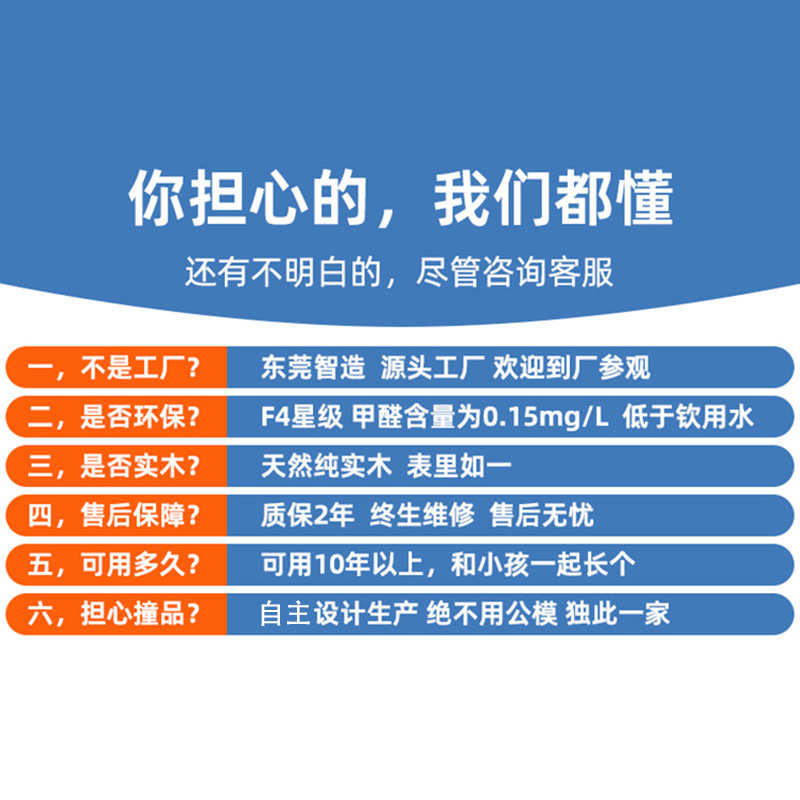 你担心的，我们都懂

还有不明白的，尽管咨询客服

一，不是工厂？ 东莞智造 源头工厂 欢迎到厂参观

二，是否环保？ F4星级 甲醛含量为0.15mg/L 低于饮用水

三，是否实木？ 天然纯实木 表里如一

四，售后保障？ 质保2年 终生维修 售后无忧

五，可用多久？ 可用10年以上，和小孩一起长个

六，担心撞品？ 自主设计生产 绝不用公模 独此一家